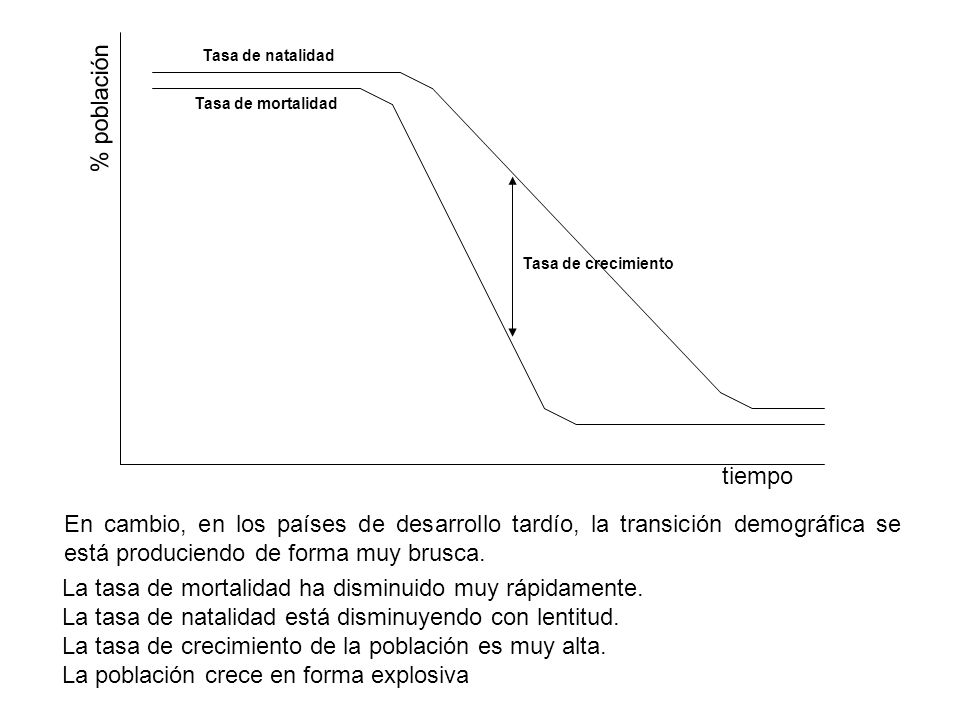 % población

Tasa de natalidad

Tasa de mortalidad

Tasa de crecimiento

tiempo

En cambio, en los países de desarrollo tardío, la transición demográfica se está produciendo de forma muy brusca.

La tasa de mortalidad ha disminuido muy rápidamente.
La tasa de natalidad está disminuyendo con lentitud.
La tasa de crecimiento de la población es muy alta.
La población crece en forma explosiva